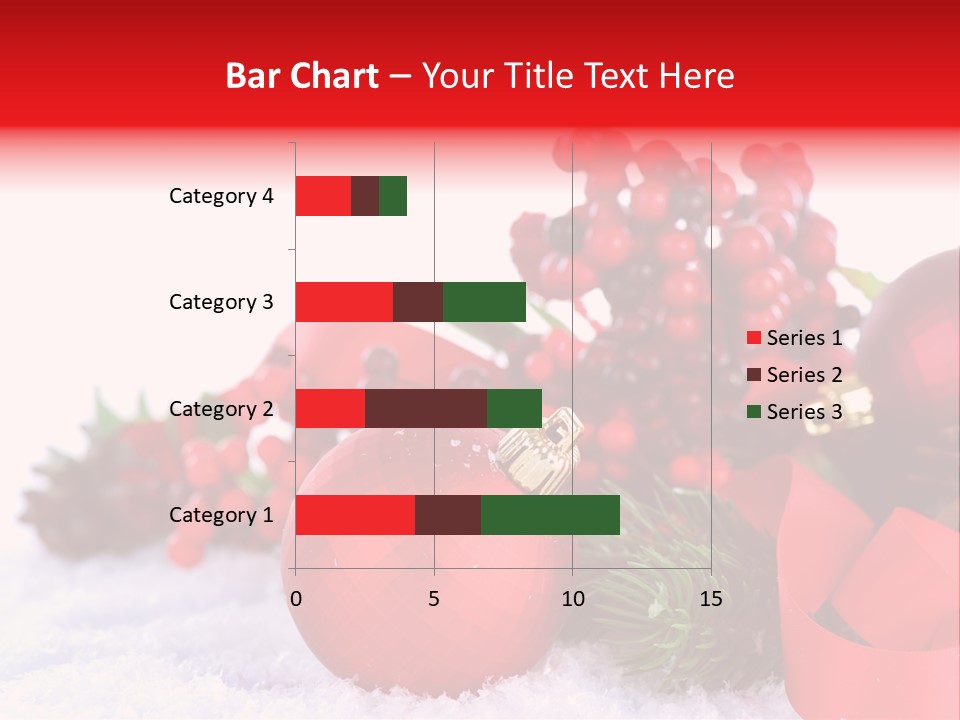 Bar Chart – Your Title Text Here

Category 4
Category 3
Category 2
Category 1

0
5
10
15

Series 1
Series 2
Series 3